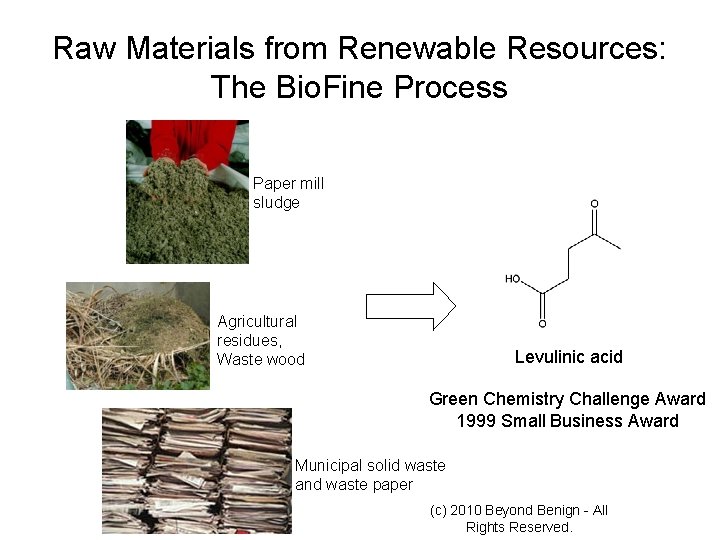 Raw Materials from Renewable Resources: The BioFine Process

Paper mill sludge

Agricultural residues, Waste wood

Municipal solid waste and waste paper

O

HO

O

Levulinic acid

Green Chemistry Challenge Award
1999 Small Business Award

(c) 2010 Beyond Benign - All Rights Reserved.